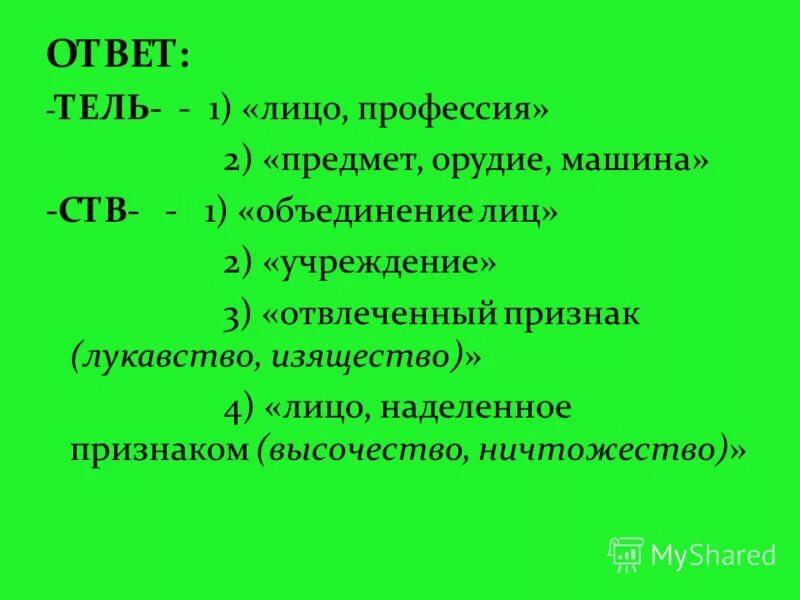 ОТВЕТ:

-ТЕЛЬ- - 1) «лицо, профессия»

2) «предмет, орудие, машина»

-СТВ- - 1) «объединение лиц»

2) «учреждение»

3) «отвлеченный признак (лукавство, изящество)»

4) «лицо, наделенное признаком (высочество, ничтожество)»

MyShared